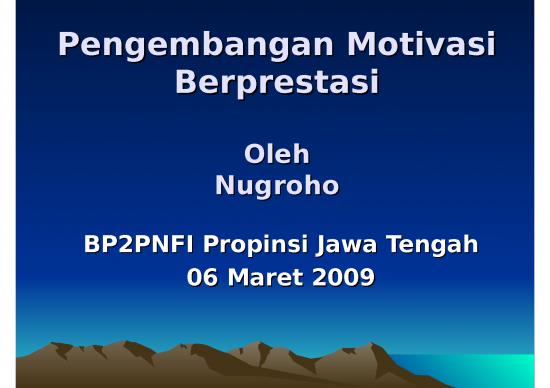 Pengembangan Motivasi Berprestasi

Oleh
Nugroho

BP2PNFI Propinsi Jawa Tengah
06 Maret 2009